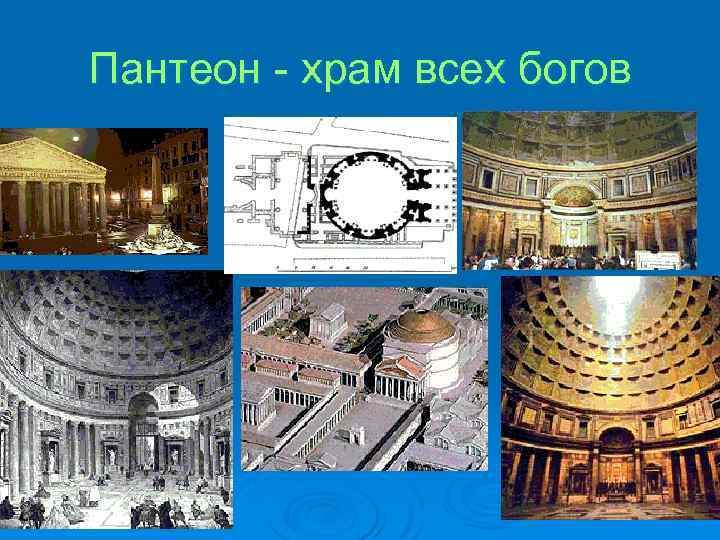 Пантеон - храм всех богов